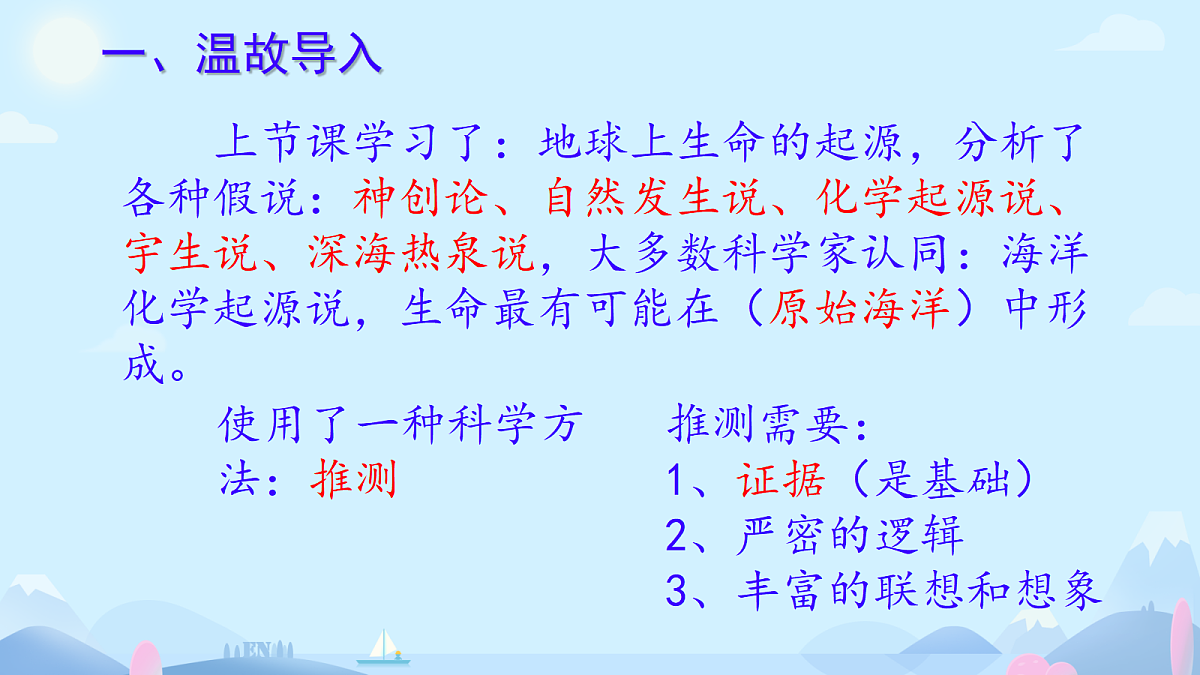 一、温故导入

上节课学习了：地球上生命的起源，分析了各种假说：神创论、自然发生说、化学起源说、宇生说、深海热泉说，大多数科学家认同：海洋化学起源说，生命最有可能在（原始海洋）中形成。

使用了一种科学方法：推测

推测需要：
1、证据（是基础）
2、严密的逻辑
3、丰富的联想和想象